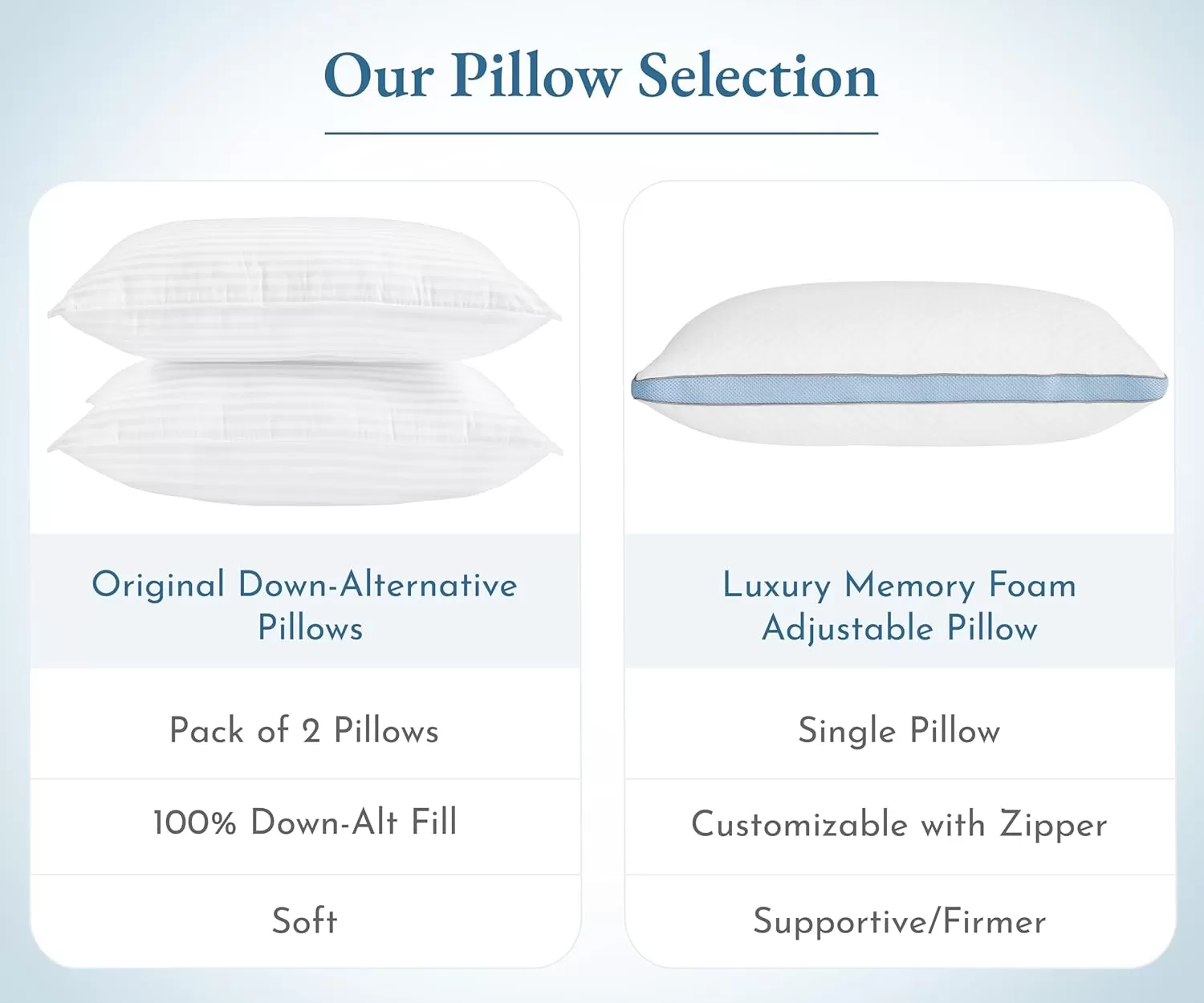 Our Pillow Selection

Original Down-Alternative Pillows

Pack of 2 Pillows

100% Down-Alt Fill

Soft

Luxury Memory Foam Adjustable Pillow

Single Pillow

Customizable with Zipper

Supportive/Firmer